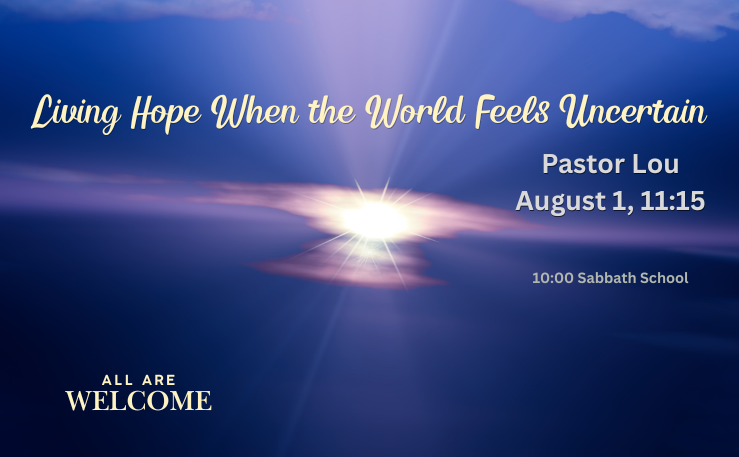 Living Hope When the World Feels Uncertain

Pastor Lou
August 1, 11:15

10:00 Sabbath School

ALL ARE
WELCOME